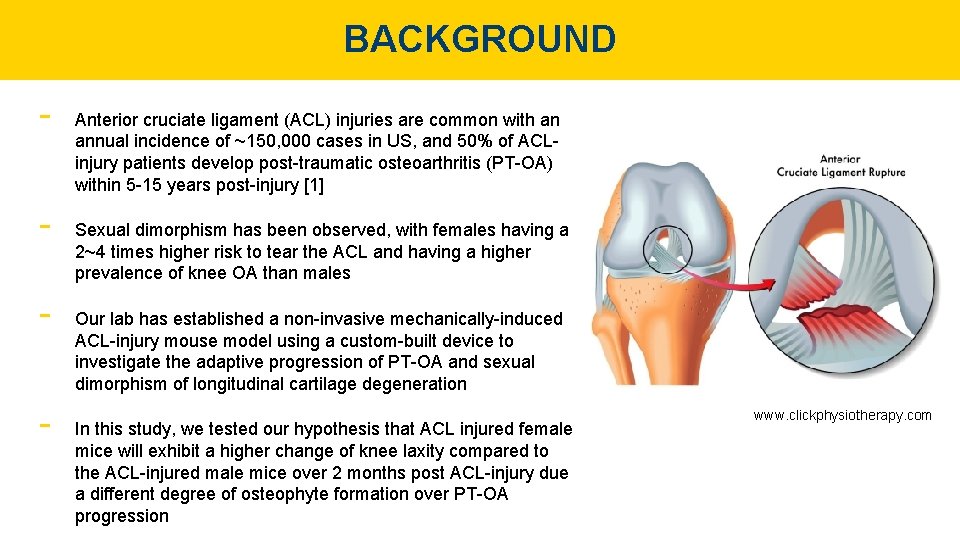 BACKGROUND

- Anterior cruciate ligament (ACL) injuries are common with an annual incidence of ~150,000 cases in US, and 50% of ACL-injury patients develop post-traumatic osteoarthritis (PT-OA) within 5-15 years post-injury [1]

- Sexual dimorphism has been observed, with females having a 2~4 times higher risk to tear the ACL and having a higher prevalence of knee OA than males

- Our lab has established a non-invasive mechanically-induced ACL-injury mouse model using a custom-built device to investigate the adaptive progression of PT-OA and sexual dimorphism of longitudinal cartilage degeneration

- In this study, we tested our hypothesis that ACL injured female mice will exhibit a higher change of knee laxity compared to the ACL-injured male mice over 2 months post ACL-injury due a different degree of osteophyte formation over PT-OA progression

Anterior Cruciate Ligament Rupture

www.clickphysiotherapy.com